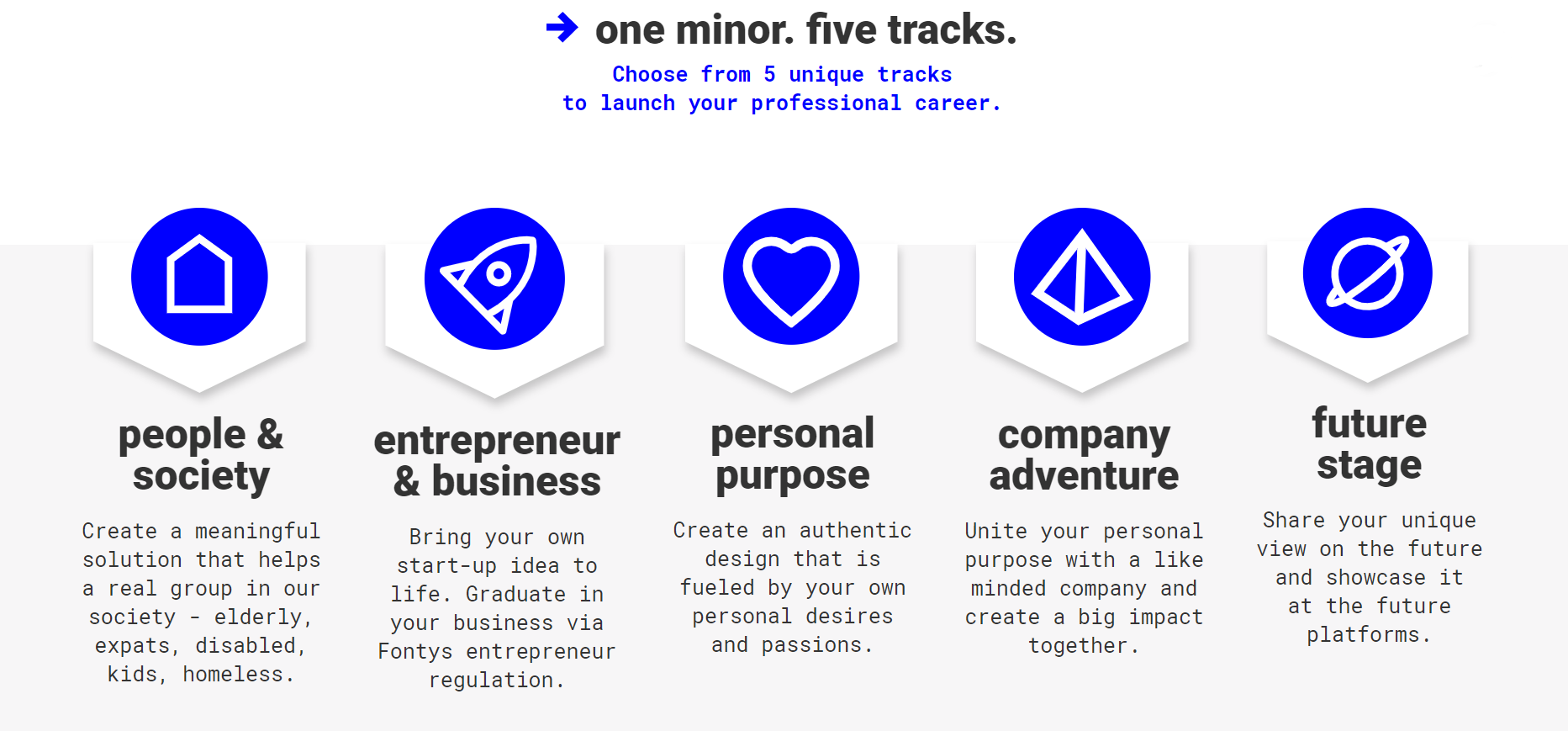 one minor. five tracks.

Choose from 5 unique tracks to launch your professional career.

people & society

Create a meaningful solution that helps a real group in our society - elderly, expats, disabled, kids, homeless.

entrepreneur & business

Bring your own start-up idea to life. Graduate in your business via Fontys entrepreneur regulation.

personal purpose

Create an authentic design that is fueled by your own personal desires and passions.

company adventure

Unite your personal purpose with a like minded company and create a big impact together.

future stage

Share your unique view on the future and showcase it at the future platforms.